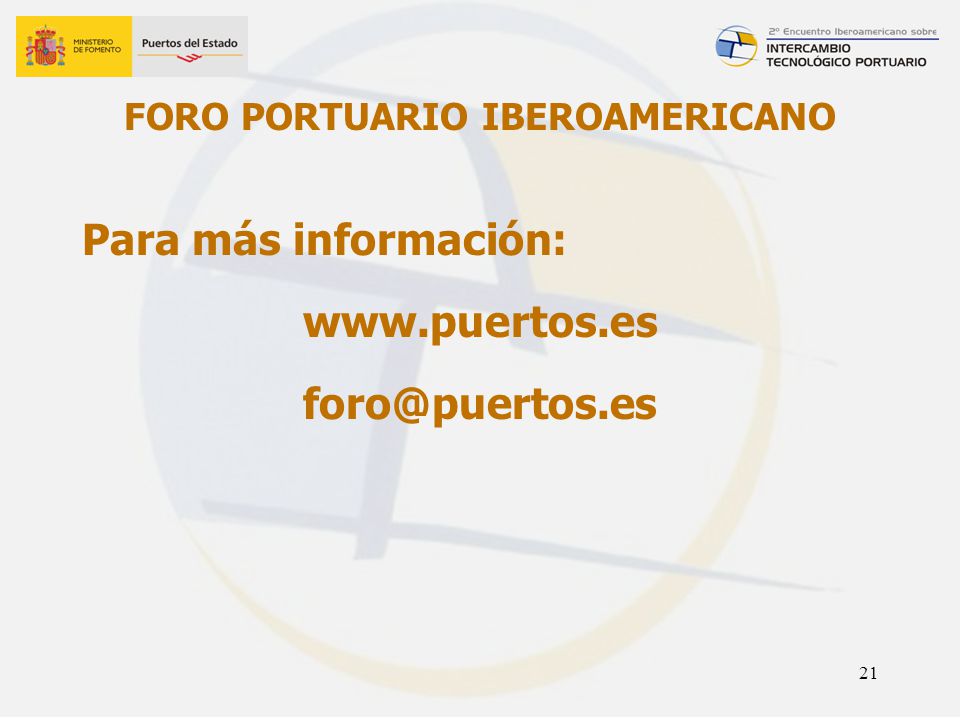 MINISTERIO DE FOMENTO
Puertos del Estado

2º Encuentro Iberoamericano sobre
INTERCAMBIO
TECNOLÓGICO PORTUARIO

FORO PORTUARIO IBEROAMERICANO

Para más información:

www.puertos.es

foro@puertos.es

21